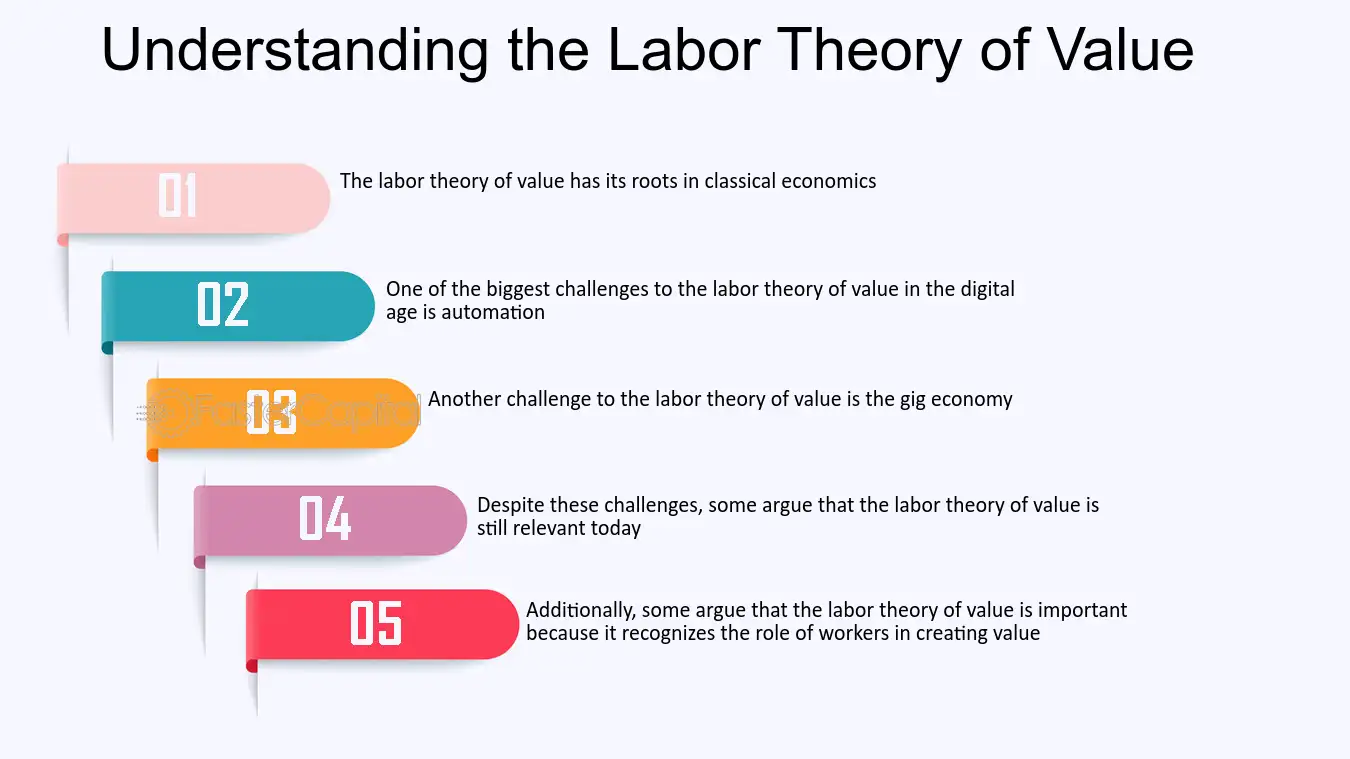 Understanding the Labor Theory of Value

01 The labor theory of value has its roots in classical economics

02 One of the biggest challenges to the labor theory of value in the digital age is automation

03 Another challenge to the labor theory of value is the gig economy

FasterCapital

04 Despite these challenges, some argue that the labor theory of value is still relevant today

05 Additionally, some argue that the labor theory of value is important because it recognizes the role of workers in creating value